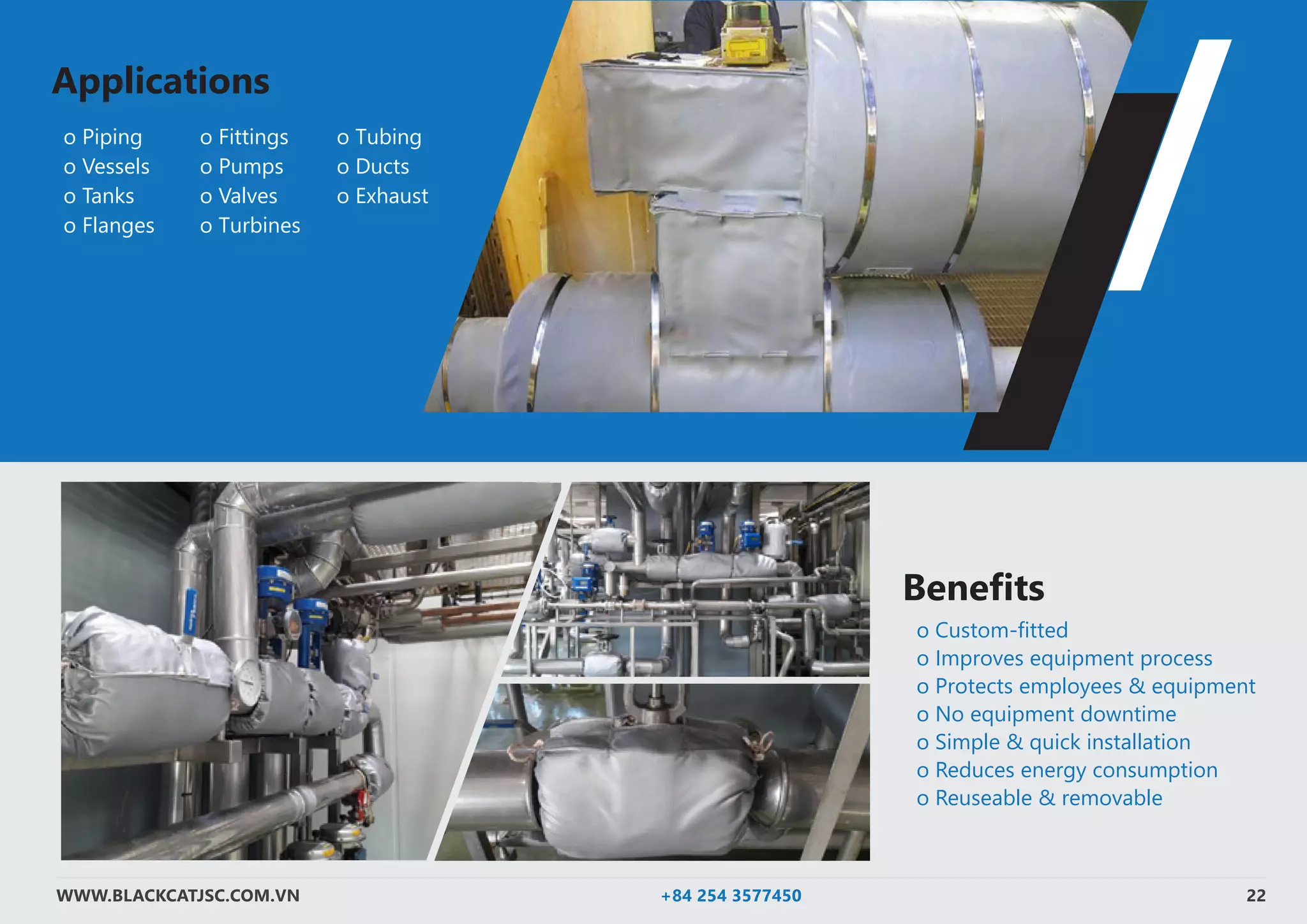 Applications

o Piping
o Vessels
o Tanks
o Flanges

o Fittings
o Pumps
o Valves
o Turbines

o Tubing
o Ducts
o Exhaust

Benefits

o Custom-fitted
o Improves equipment process
o Protects employees & equipment
o No equipment downtime
o Simple & quick installation
o Reduces energy consumption
o Reuseable & removable

WWW.BLACKCATJSC.COM.VN
+84 254 3577450
22